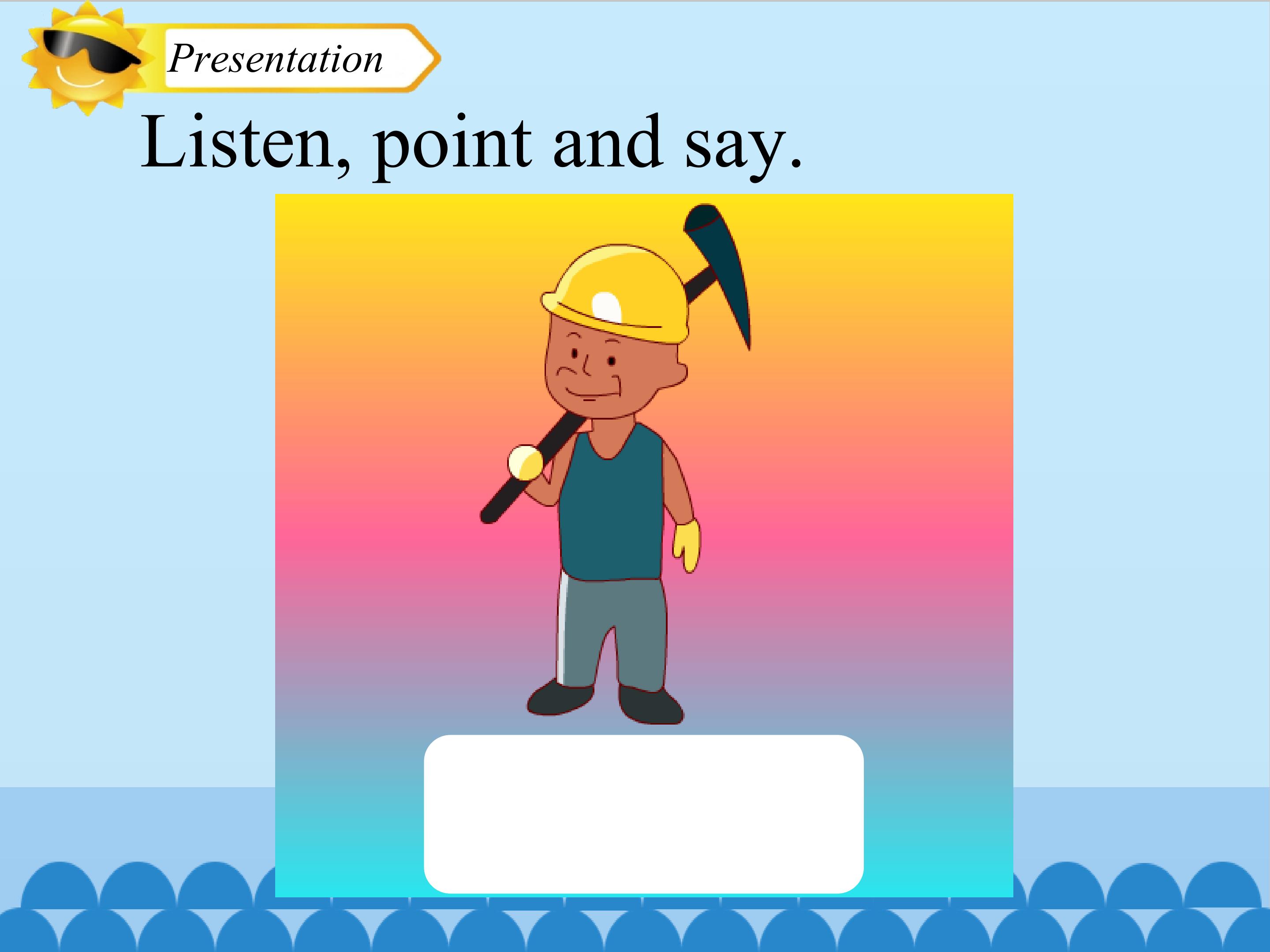 Presentation

Listen, point and say.